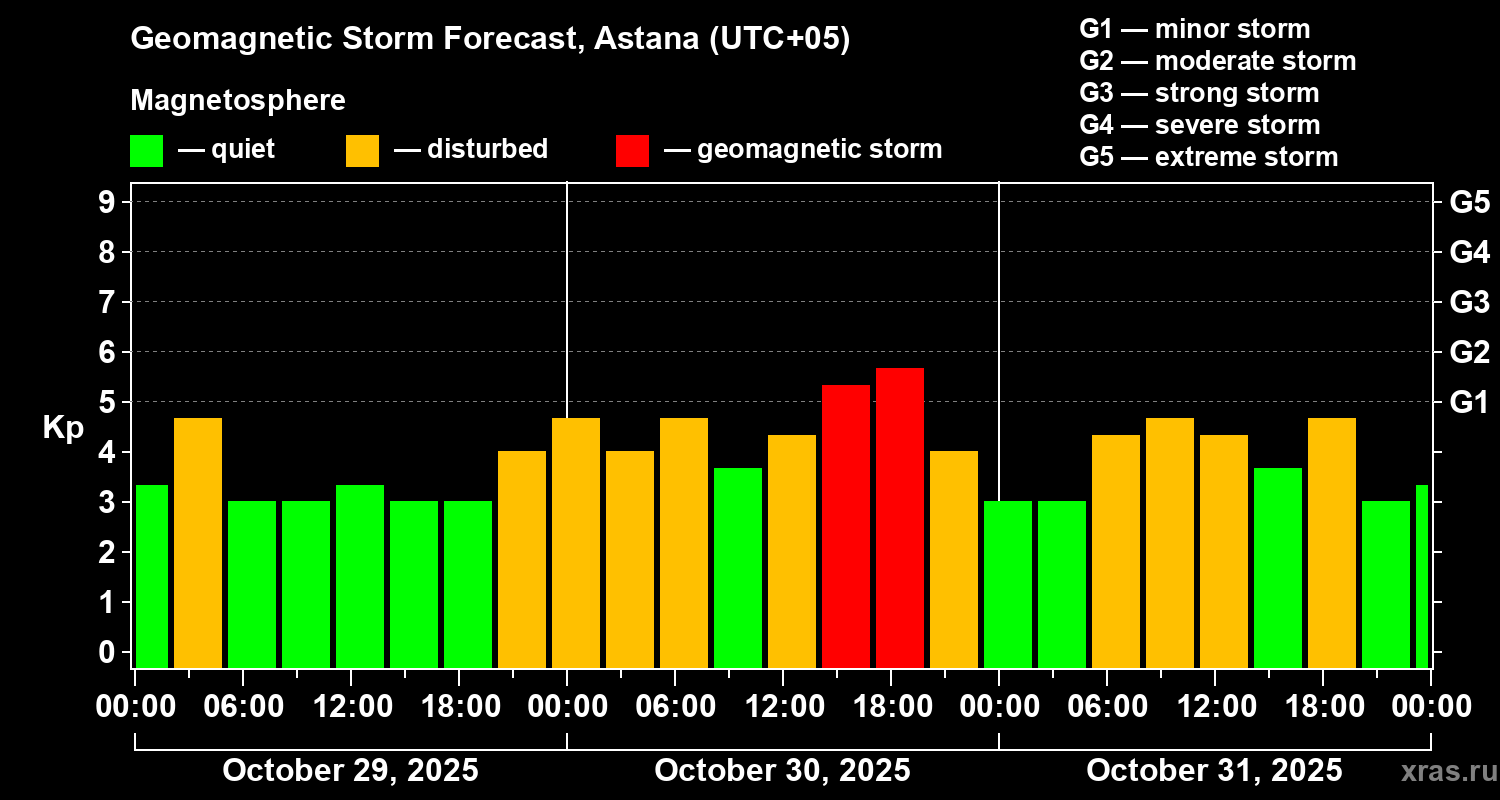 Geomagnetic Storm Forecast, Astana (UTC+05)

Magnetosphere

— quiet — disturbed — geomagnetic storm

G1 — minor storm
G2 — moderate storm
G3 — strong storm
G4 — severe storm
G5 — extreme storm

Kp

9
8
7
6
5
4
3
2
1
0

G5
G4
G3
G2
G1

00:00 06:00 12:00 18:00 00:00 06:00 12:00 18:00 00:00 06:00 12:00 18:00 00:00

October 29, 2025 October 30, 2025 October 31, 2025

xras.ru